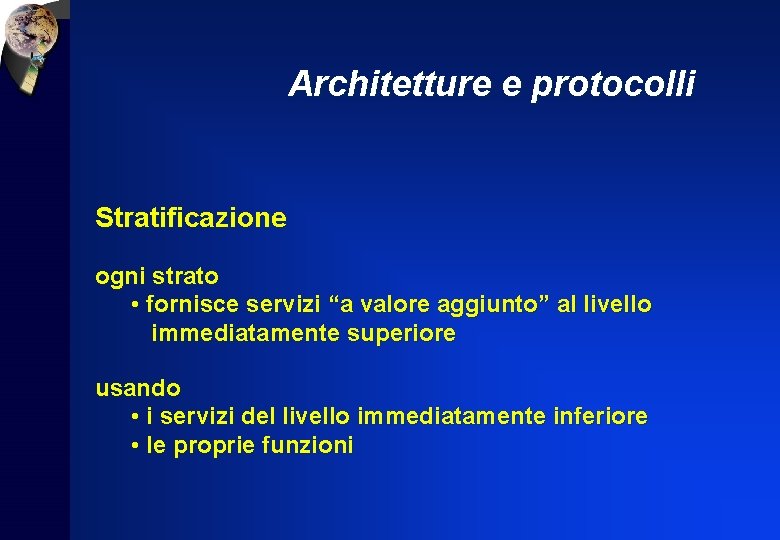 Architetture e protocolli

Stratificazione

ogni strato
• fornisce servizi “a valore aggiunto” al livello immediatamente superiore

usando
• i servizi del livello immediatamente inferiore
• le proprie funzioni